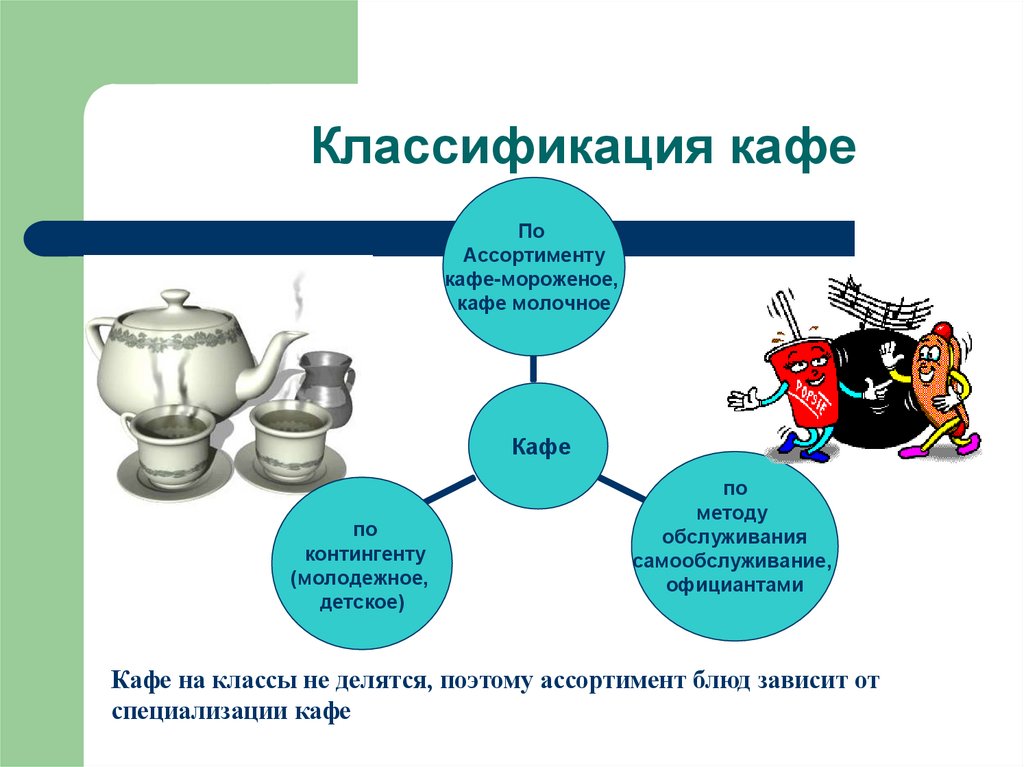 Классификация кафе

По Ассортименту кафе-мороженое, кафе молочное

Кафе

по контингенту (молодежное, детское)

по методу обслуживания самообслуживание, официантами

POPSIE

Кафе на классы не делятся, поэтому ассортимент блюд зависит от специализации кафе